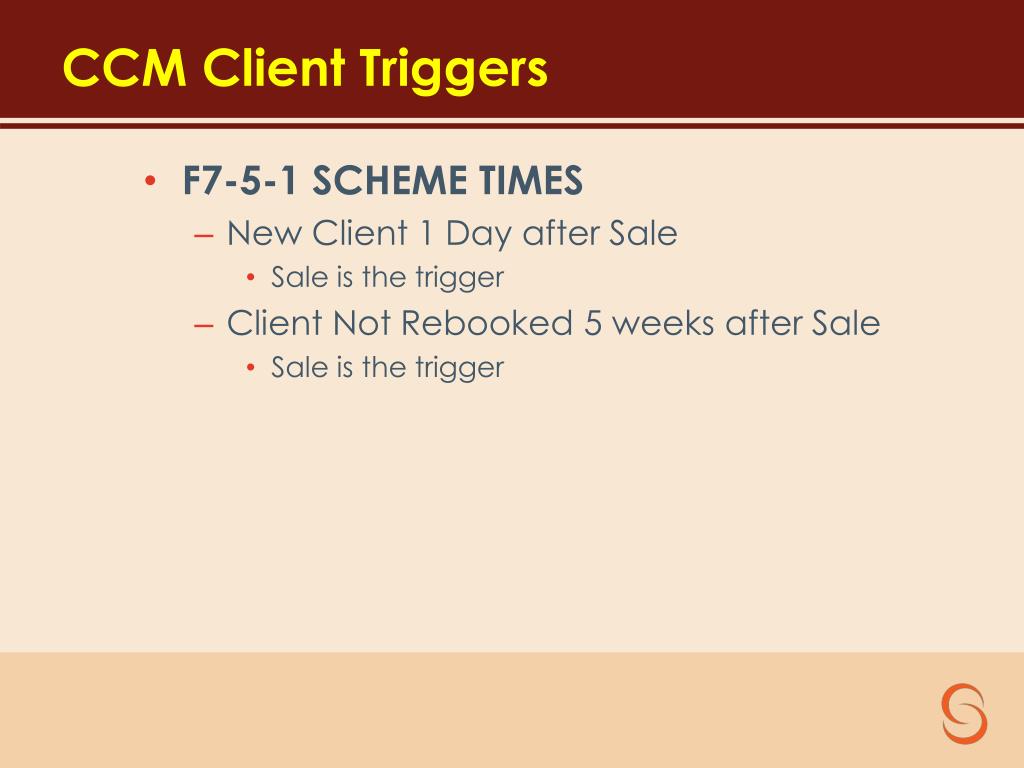 CCM Client Triggers

• F7-5-1 SCHEME TIMES
– New Client 1 Day after Sale
• Sale is the trigger
– Client Not Rebooked 5 weeks after Sale
• Sale is the trigger